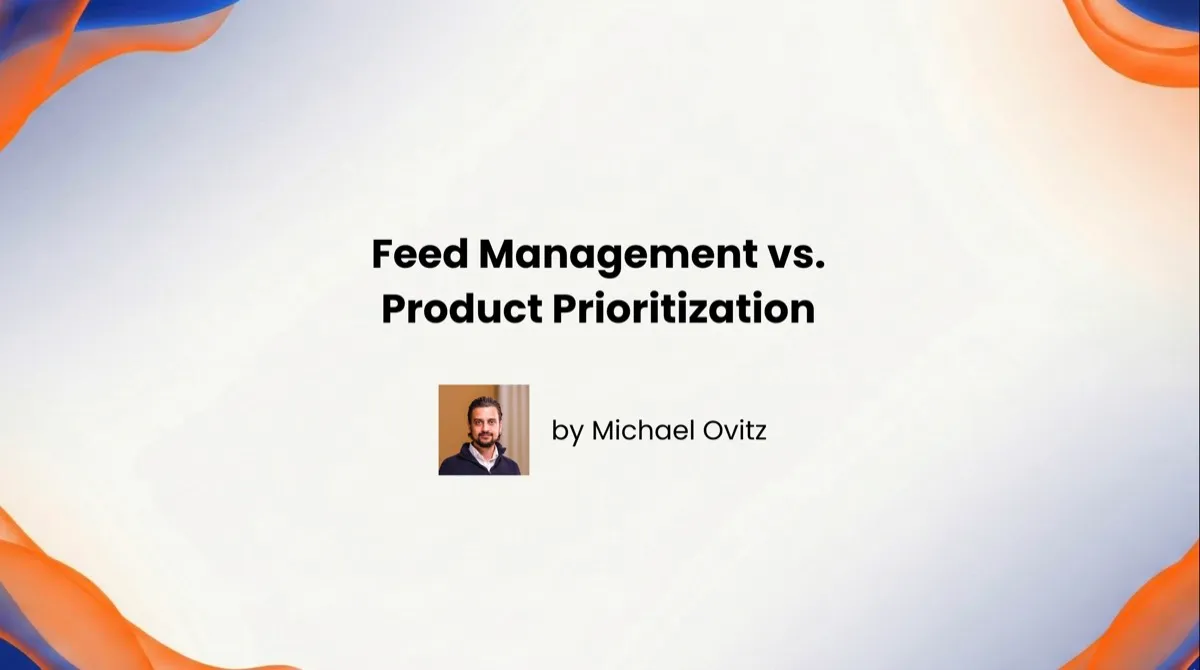 Feed Management vs.
Product Prioritization

by Michael Ovitz